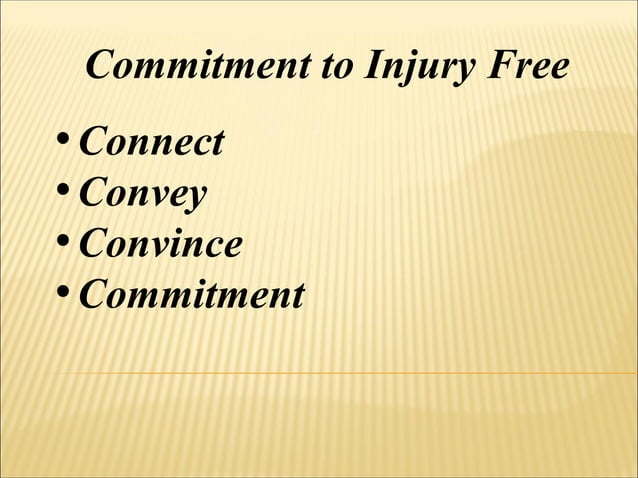 Commitment to Injury Free

• Connect
• Convey
• Convince
• Commitment